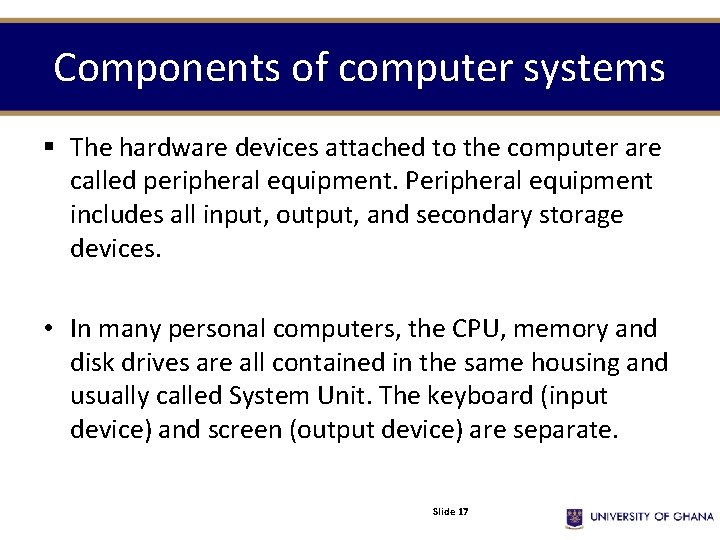 Components of computer systems

▪ The hardware devices attached to the computer are called peripheral equipment. Peripheral equipment includes all input, output, and secondary storage devices.

• In many personal computers, the CPU, memory and disk drives are all contained in the same housing and usually called System Unit. The keyboard (input device) and screen (output device) are separate.

Slide 17

UNIVERSITY OF GHANA